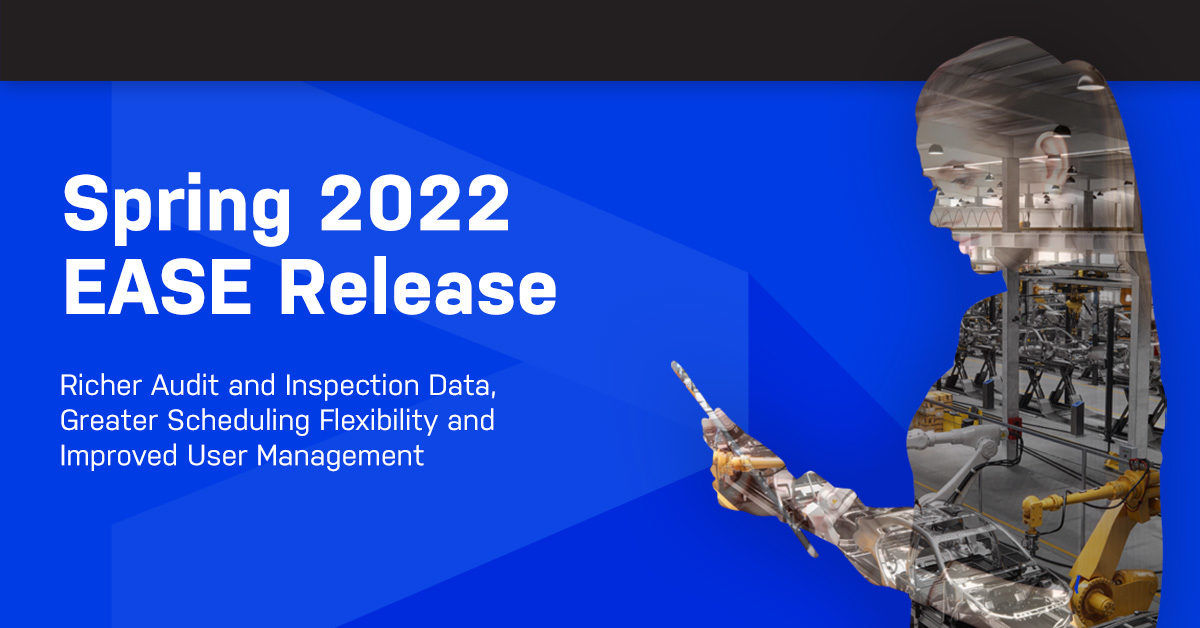 Spring 2022
EASE Release

Richer Audit and Inspection Data, Greater Scheduling Flexibility and Improved User Management